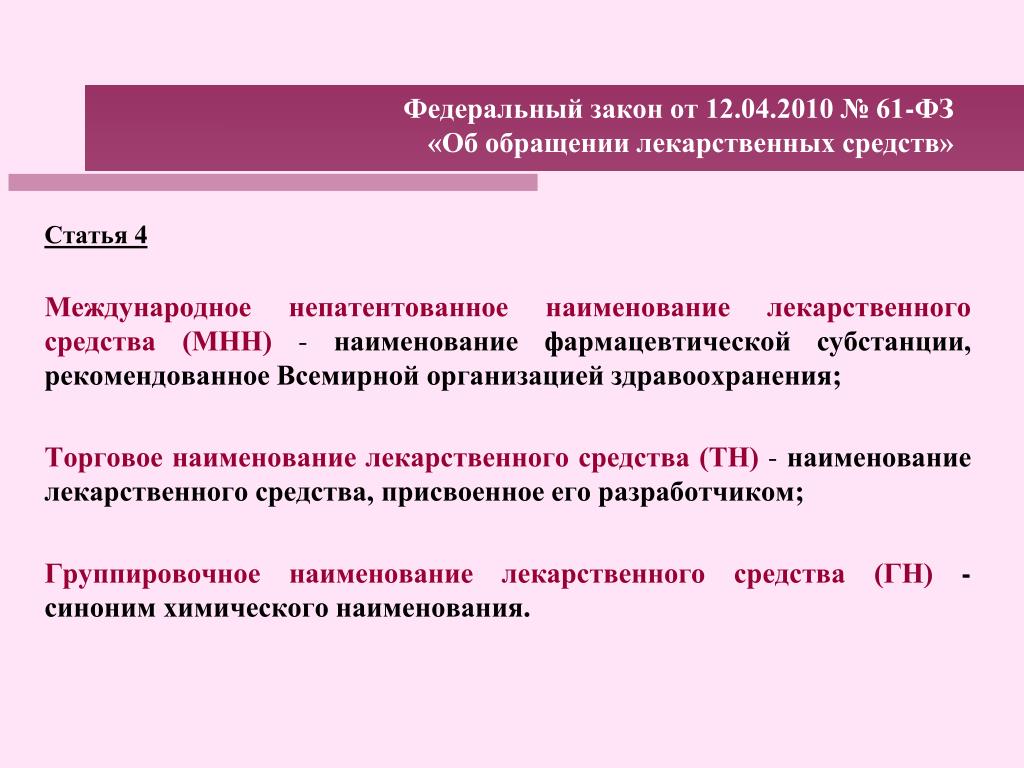 Федеральный закон от 12.04.2010 № 61-ФЗ
«Об обращении лекарственных средств»

Статья 4

Международное непатентованное наименование лекарственного средства (МНН) - наименование фармацевтической субстанции, рекомендованное Всемирной организацией здравоохранения;

Торговое наименование лекарственного средства (ТН) - наименование лекарственного средства, присвоенное его разработчиком;

Группировочное наименование лекарственного средства (ГН) - синоним химического наименования.